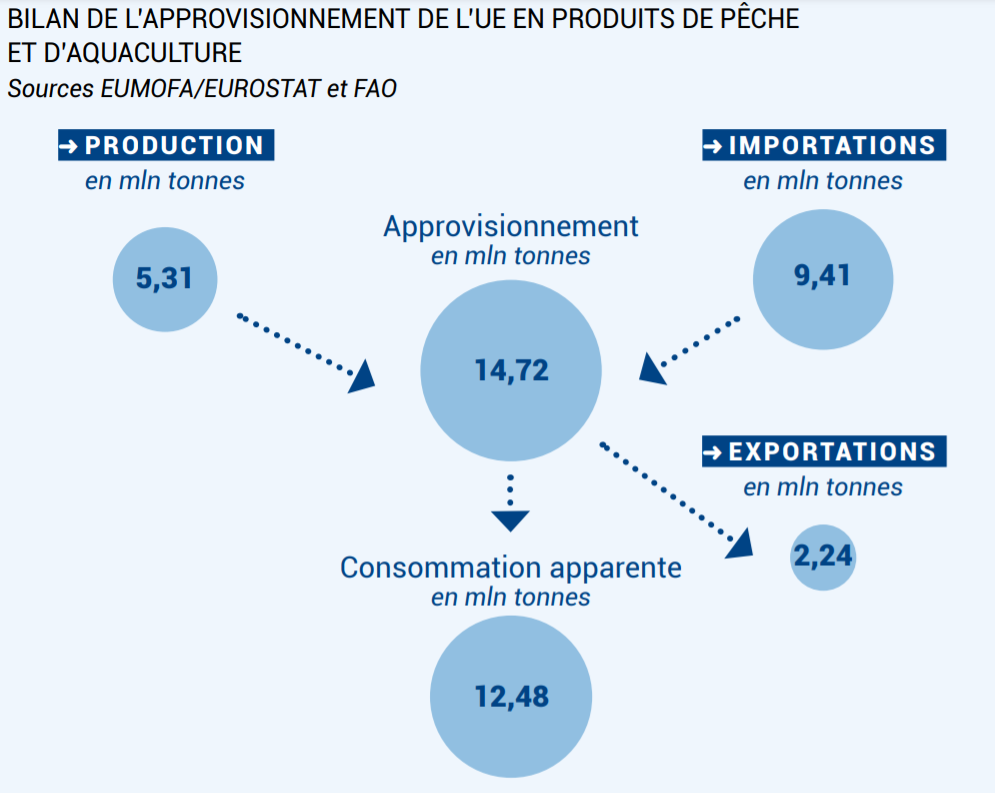 BILAN DE L'APPROVISIONNEMENT DE L'UE EN PRODUITS DE PÊCHE ET D'AQUACULTURE
Sources EUMOFA/EUROSTAT et FAO

→ PRODUCTION
en mln tonnes

5,31

→ IMPORTATIONS
en mln tonnes

9,41

Approvisionnement
en mln tonnes

14,72

→ EXPORTATIONS
en mln tonnes

2,24

Consommation apparente
en mln tonnes

12,48